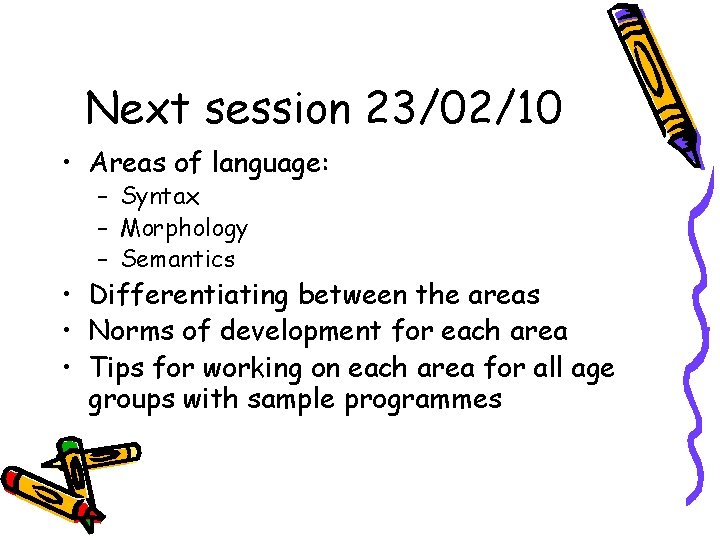 Next session 23/02/10

• Areas of language:
 – Syntax
 – Morphology
 – Semantics
• Differentiating between the areas
• Norms of development for each area
• Tips for working on each area for all age groups with sample programmes